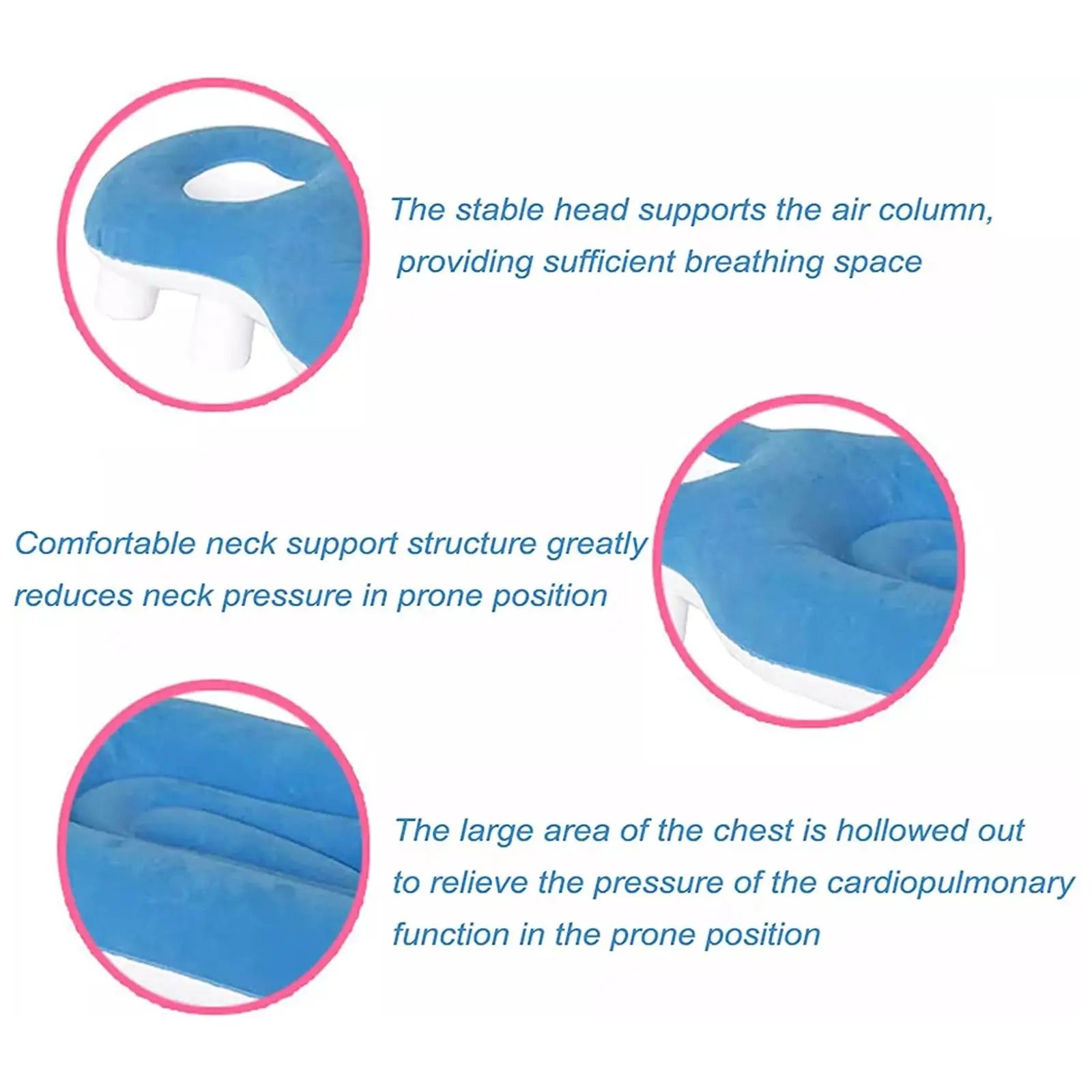 The stable head supports the air column, providing sufficient breathing space

Comfortable neck support structure greatly reduces neck pressure in prone position

The large area of the chest is hollowed out to relieve the pressure of the cardiopulmonary function in the prone position